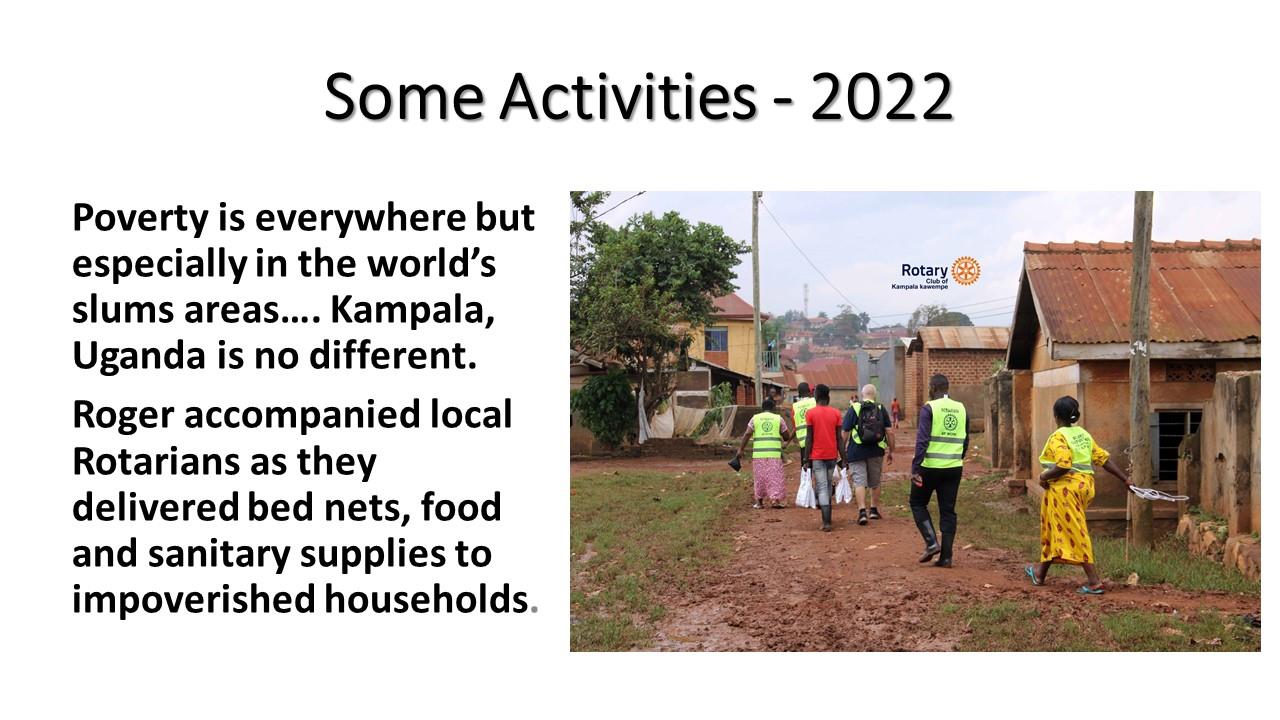 Some Activities - 2022

Poverty is everywhere but especially in the world's slums areas…. Kampala, Uganda is no different.

Roger accompanied local Rotarians as they delivered bed nets, food and sanitary supplies to impoverished households.

Rotary
Club of
Kampala kawempe